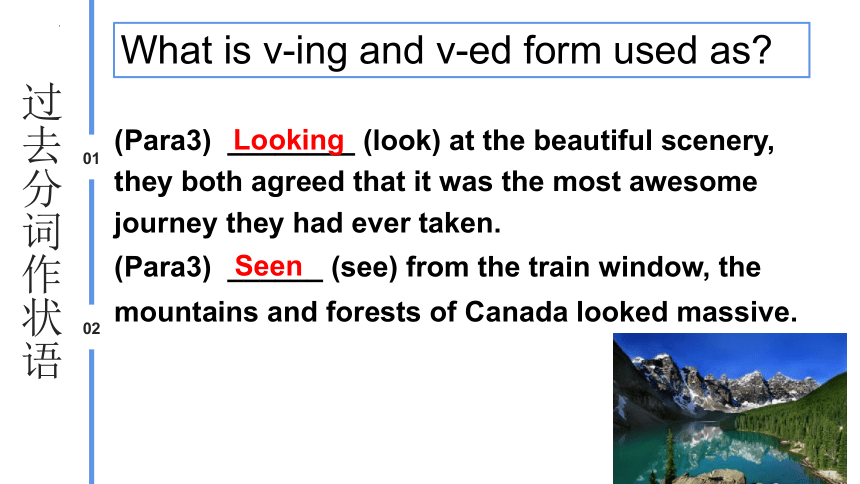 过去分词作状语

What is v-ing and v-ed form used as?

01 (Para3) Looking (look) at the beautiful scenery, they both agreed that it was the most awesome journey they had ever taken.

(Para3) Seen (see) from the train window, the mountains and forests of Canada looked massive.

02